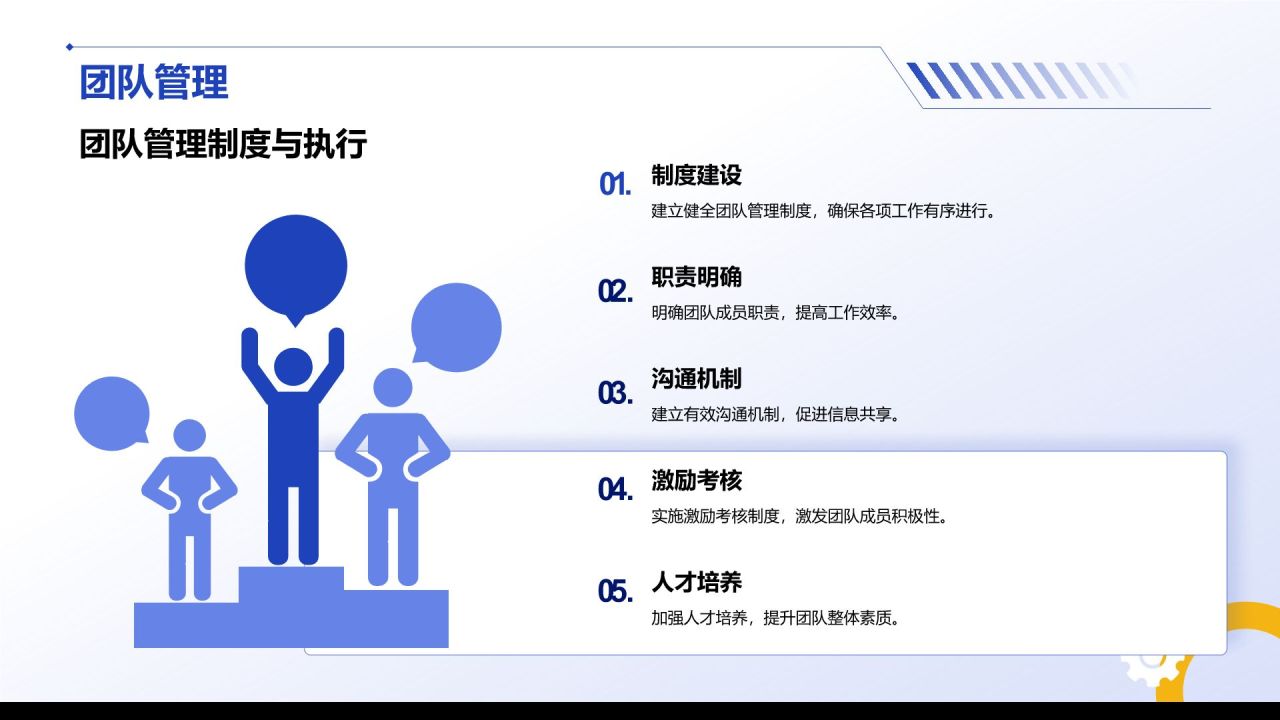 团队管理

团队管理制度与执行

01. 制度建设
建立健全团队管理制度，确保各项工作有序进行。

02. 职责明确
明确团队成员职责，提高工作效率。

03. 沟通机制
建立有效沟通机制，促进信息共享。

04. 激励考核
实施激励考核制度，激发团队成员积极性。

05. 人才培养
加强人才培养，提升团队整体素质。